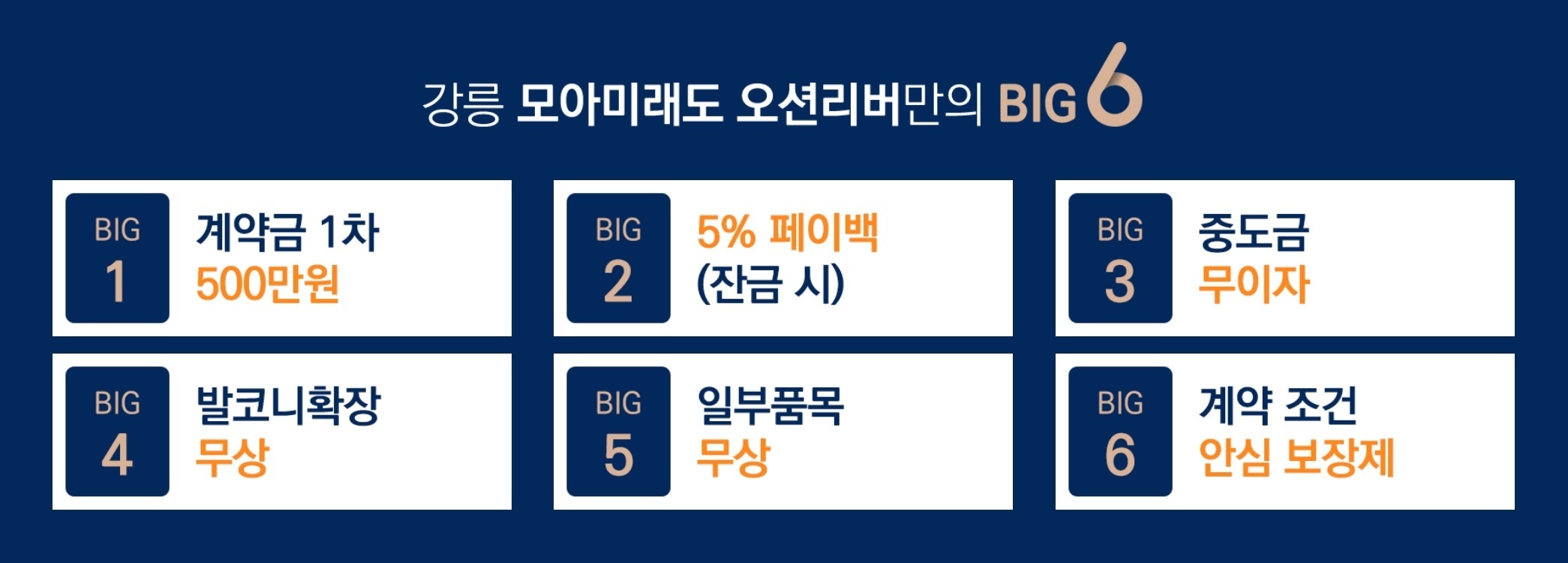 강릉 모아미래도 오션리버만의 BIG 6

BIG 1
계약금 1차
500만원

BIG 2
5% 페이백
(잔금 시)

BIG 3
중도금
무이자

BIG 4
발코니확장
무상

BIG 5
일부품목
무상

BIG 6
계약 조건
안심 보장제